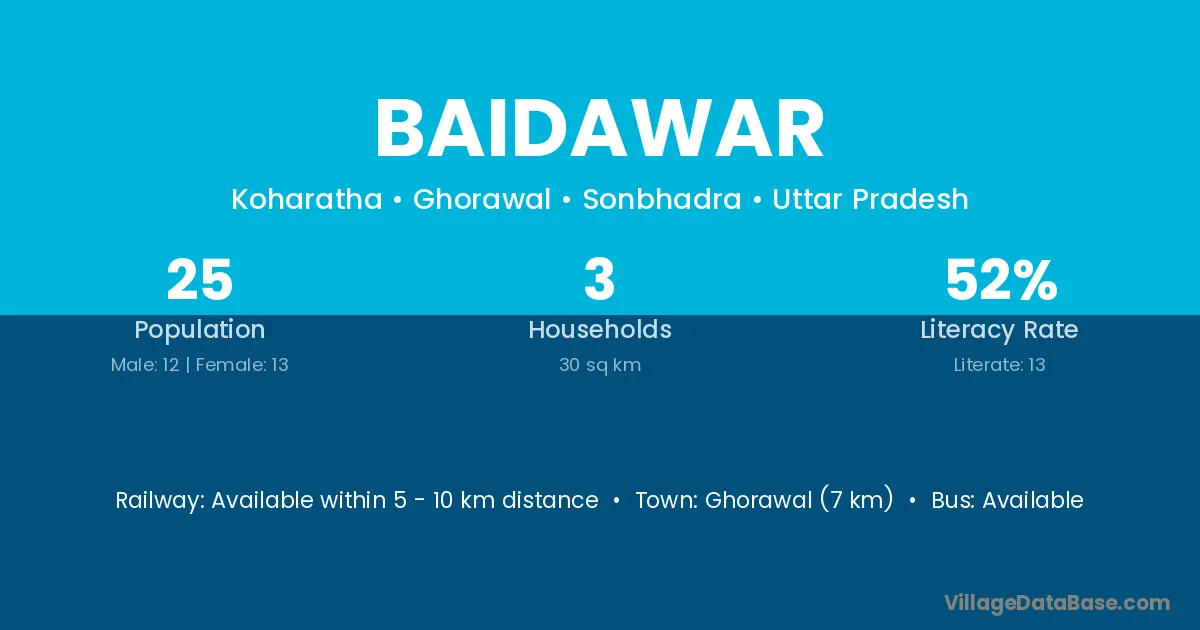 BAIDAWAR

Koharatha • Ghorawal • Sonbhadra • Uttar Pradesh

25
Population
Male: 12 | Female: 13

3
Households
30 sq km

52%
Literacy Rate
Literate: 13

Railway: Available within 5 - 10 km distance • Town: Ghorawal (7 km) • Bus: Available

VillageDataBase.com